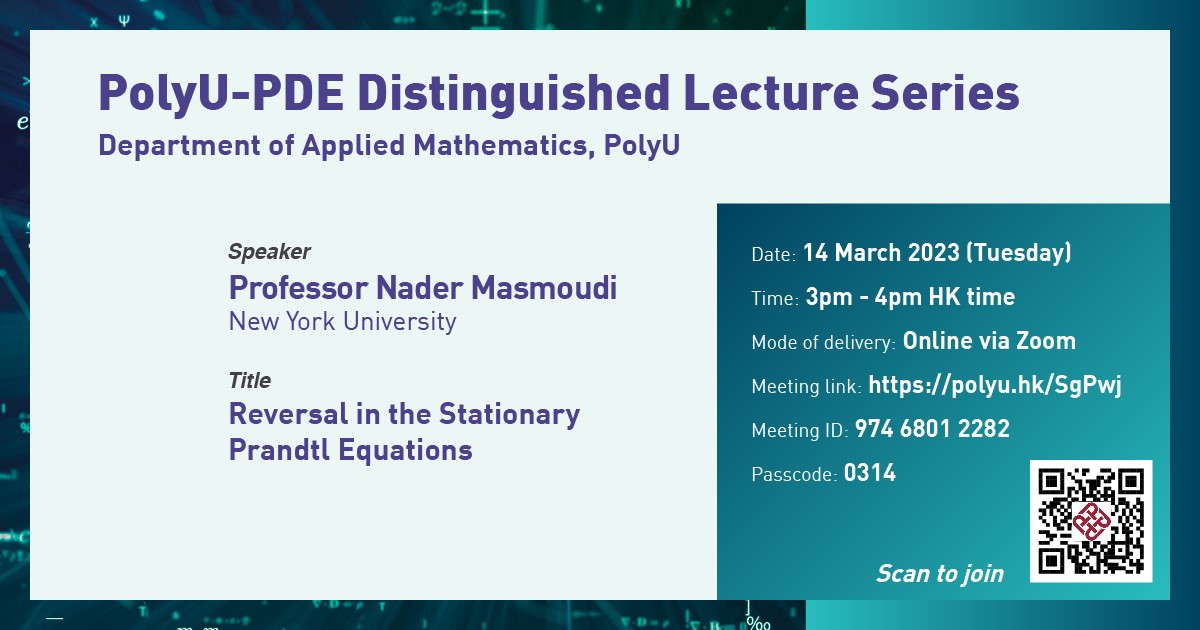 PolyU-PDE Distinguished Lecture Series
Department of Applied Mathematics, PolyU

Speaker
Professor Nader Masmoudi
New York University

Title
Reversal in the Stationary Prandtl Equations

Date: 14 March 2023 (Tuesday)
Time: 3pm - 4pm HK time
Mode of delivery: Online via Zoom
Meeting link: https://polyu.hk/SgPwj
Meeting ID: 974 6801 2282
Passcode: 0314

Scan to join